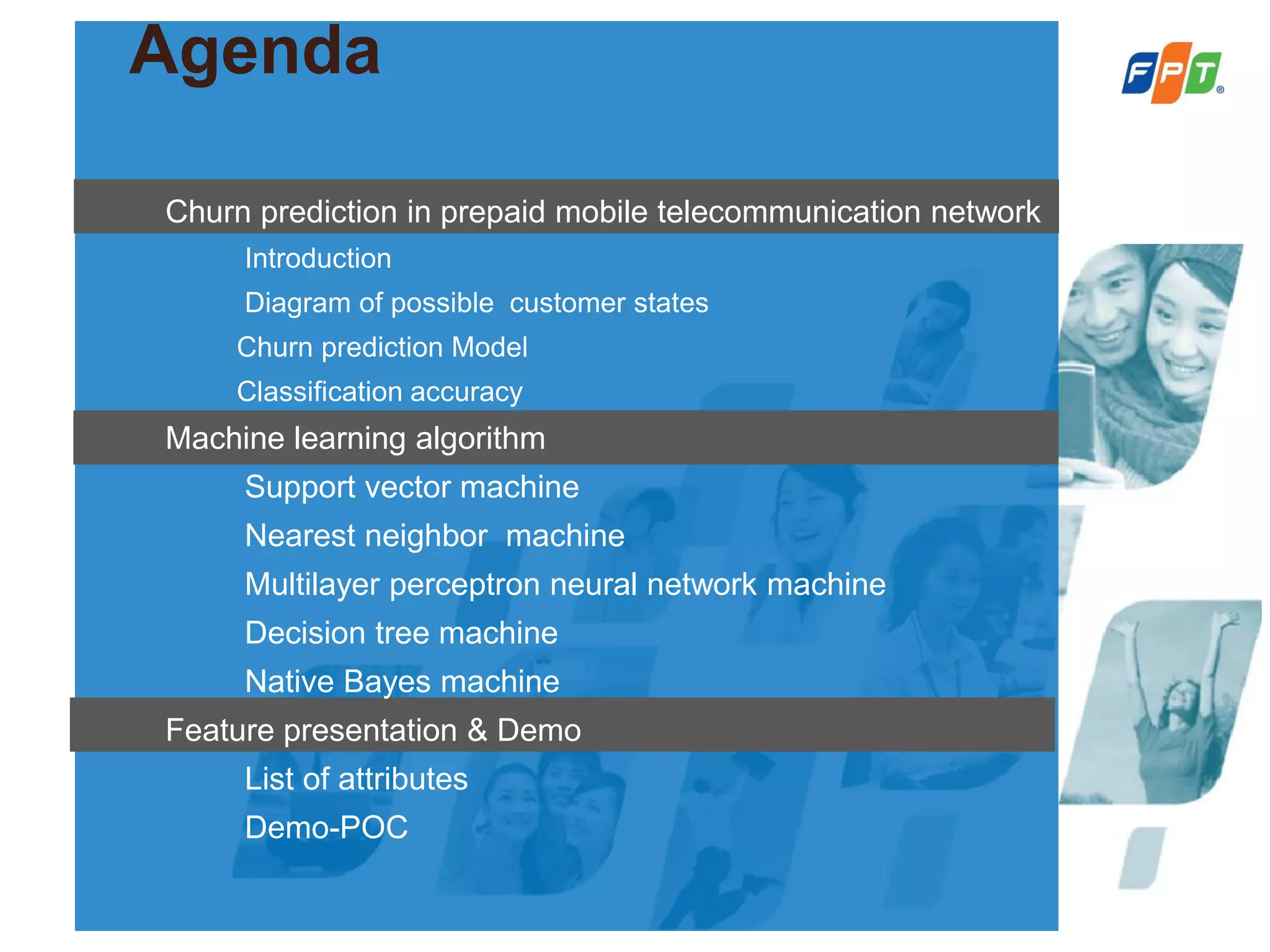 Agenda

FPT®

Churn prediction in prepaid mobile telecommunication network

Introduction

Diagram of possible customer states

Churn prediction Model

Classification accuracy

Machine learning algorithm

Support vector machine

Nearest neighbor machine

Multilayer perceptron neural network machine

Decision tree machine

Native Bayes machine

Feature presentation & Demo

List of attributes

Demo-POC